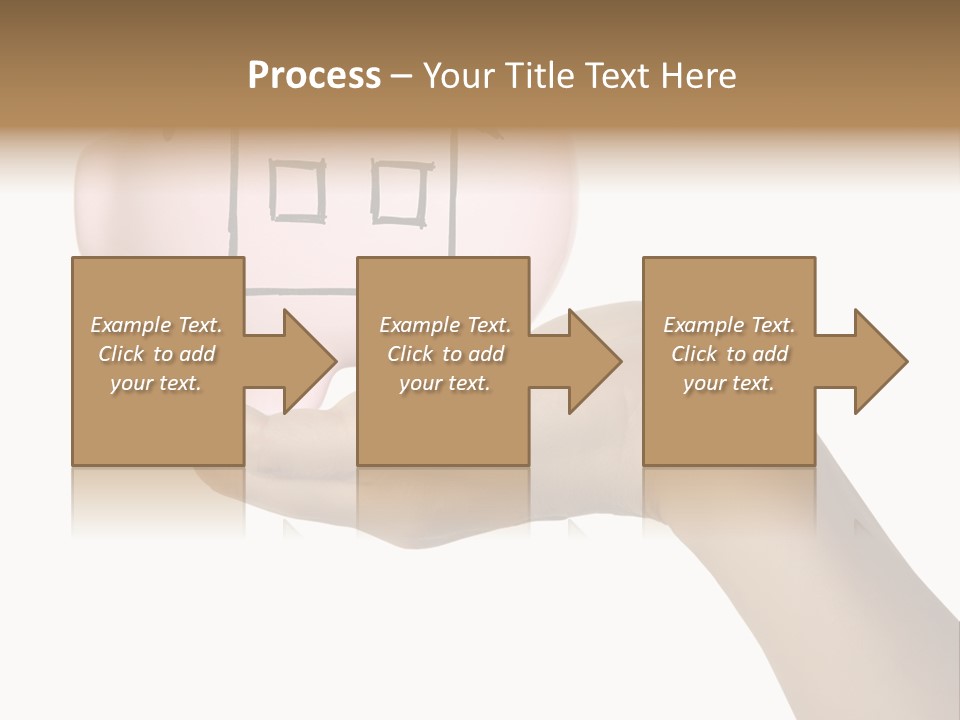 Process – Your Title Text Here

Example Text. Click to add your text.

Example Text. Click to add your text.

Example Text. Click to add your text.